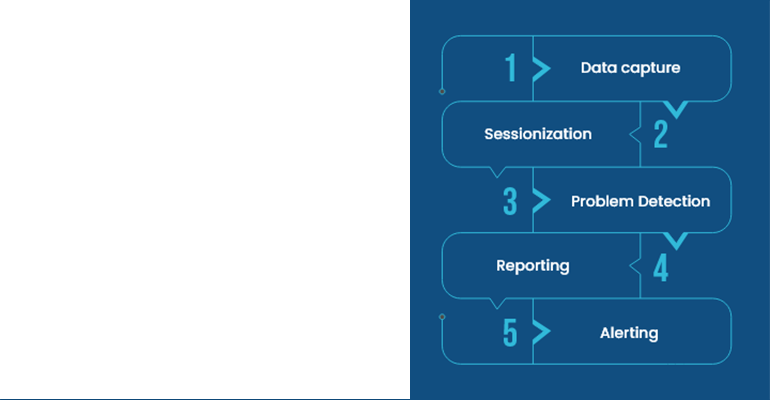 1 Data capture

Sessionization 2

3 Problem Detection

Reporting 4

5 Alerting